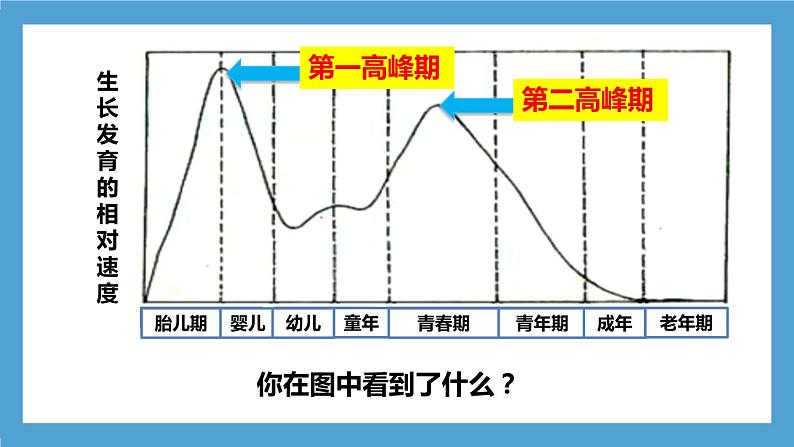 生长发育的相对速度

第一高峰期

第二高峰期

胎儿期 婴儿 幼儿 童年 青春期 青年期 成年 老年期

你在图中看到了什么？